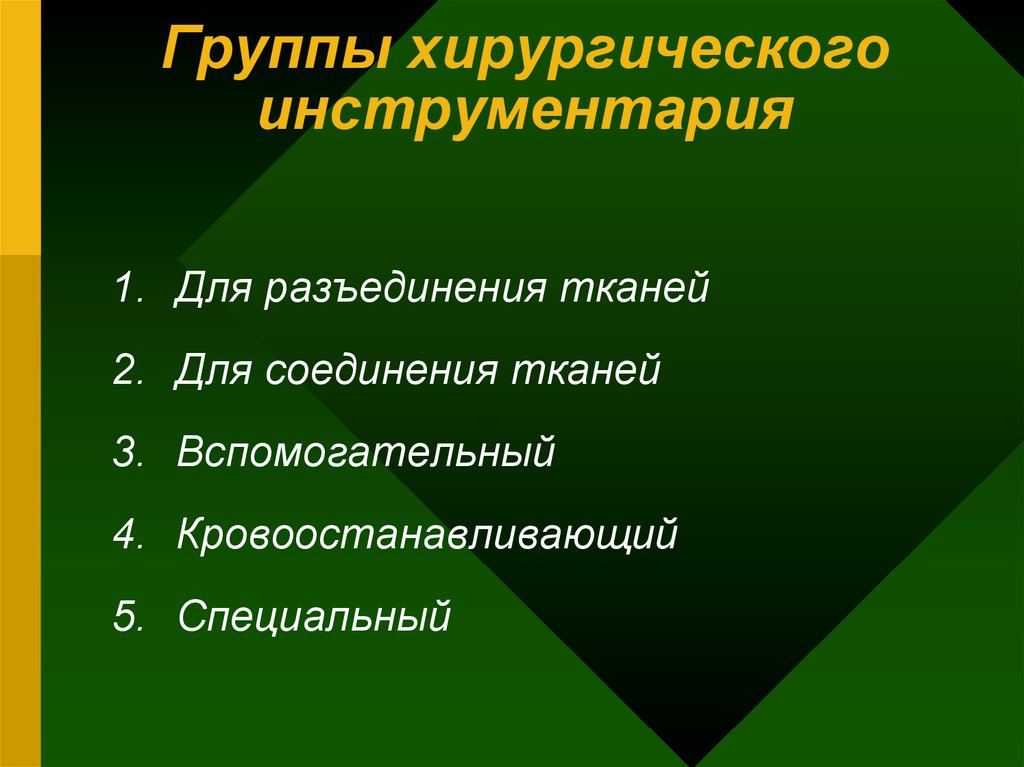 Группы хирургического инструментария

1. Для разъединения тканей
2. Для соединения тканей
3. Вспомогательный
4. Кровоостанавливающий
5. Специальный